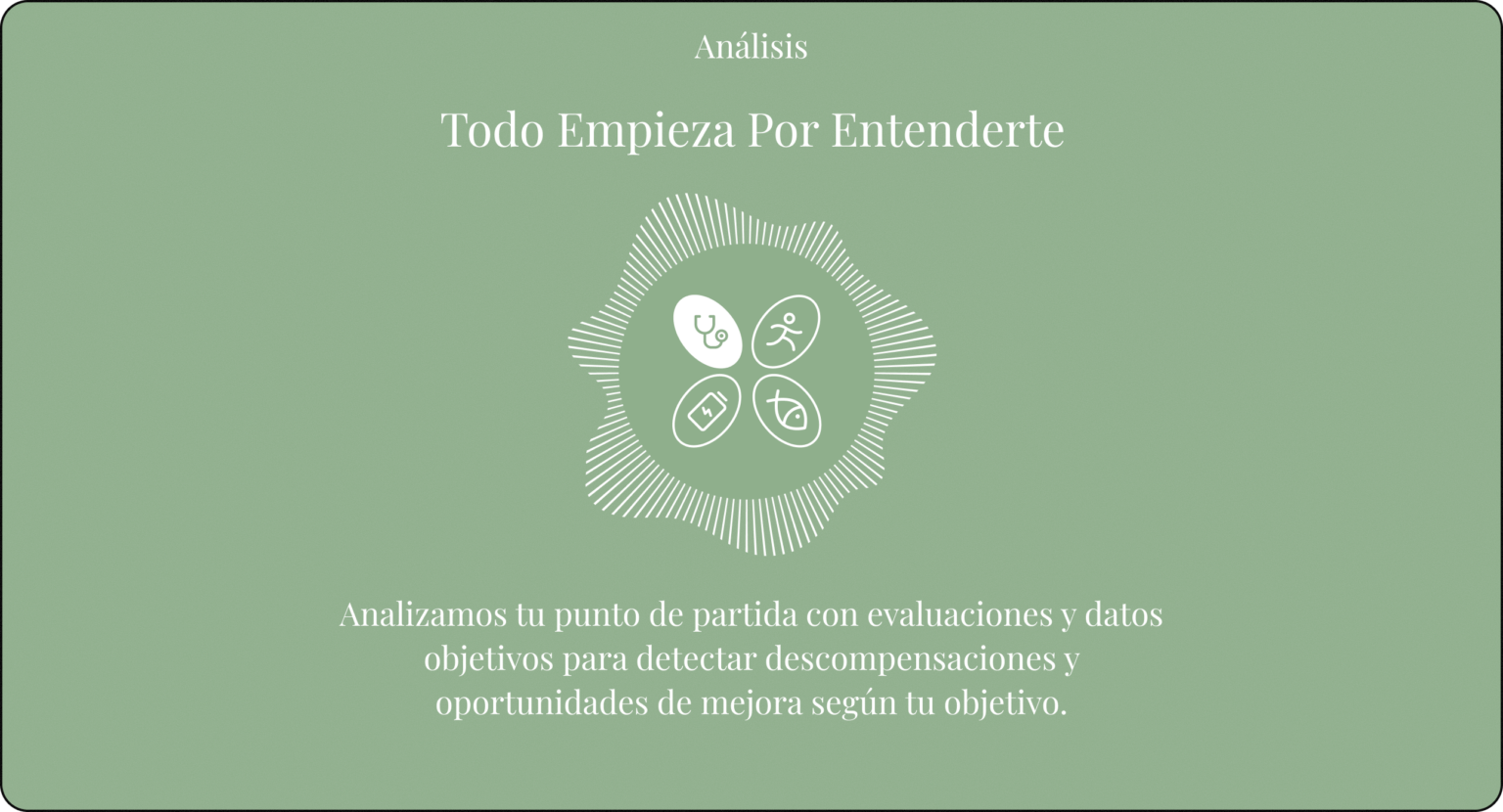 Análisis

Todo Empieza Por Entenderte

Analizamos tu punto de partida con evaluaciones y datos objetivos para detectar descompensaciones y oportunidades de mejora según tu objetivo.